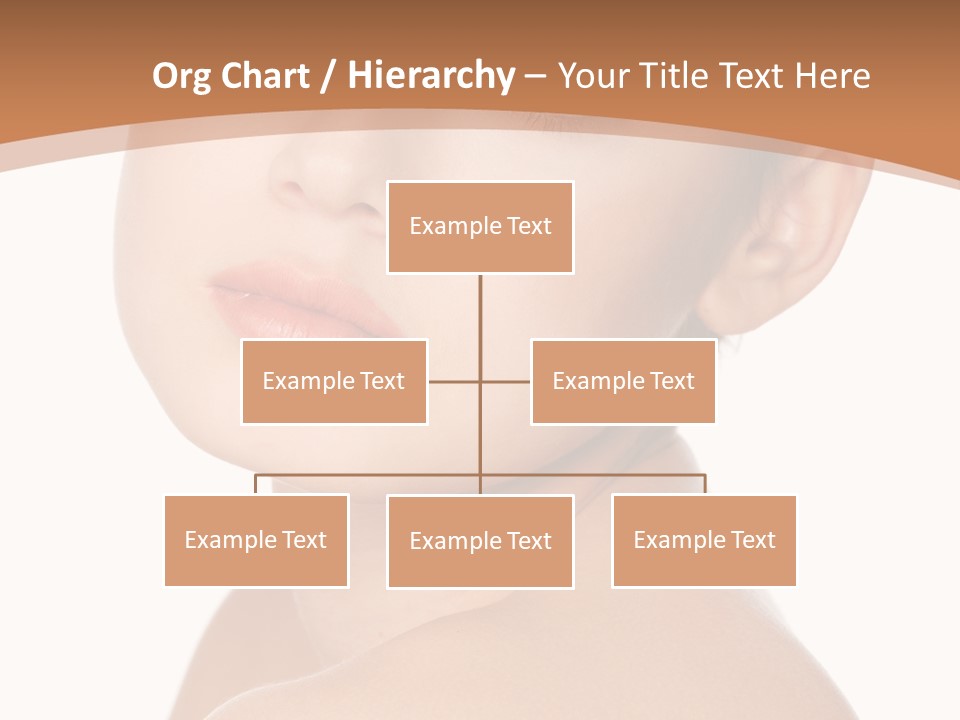 Org Chart / Hierarchy – Your Title Text Here

Example Text

Example Text

Example Text

Example Text

Example Text

Example Text